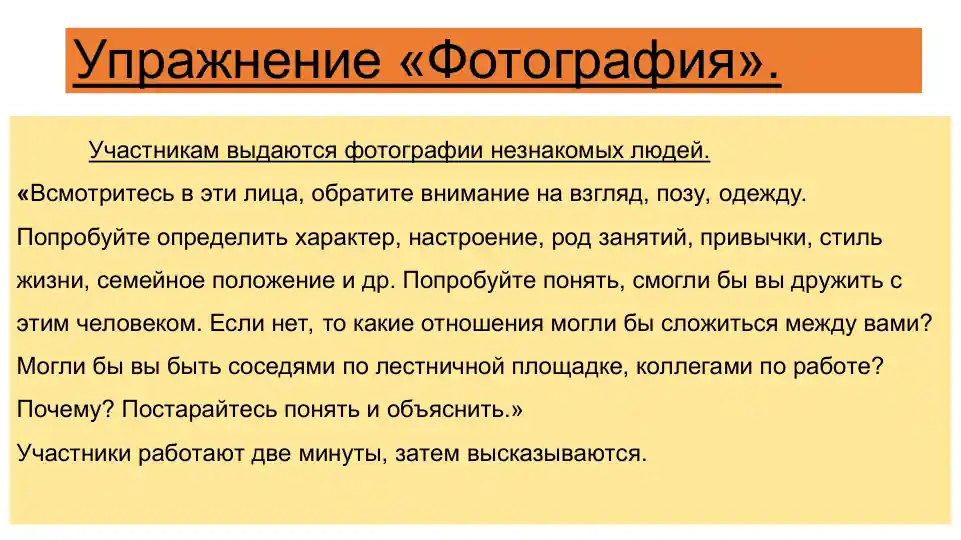 Упражнение «Фотография».

Участникам выдаются фотографии незнакомых людей.
«Всмотритесь в эти лица, обратите внимание на взгляд, позу, одежду. Попробуйте определить характер, настроение, род занятий, привычки, стиль жизни, семейное положение и др. Попробуйте понять, смогли бы вы дружить с этим человеком. Если нет, то какие отношения могли бы сложиться между вами? Могли бы вы быть соседями по лестничной площадке, коллегами по работе? Почему? Постарайтесь понять и объяснить.»
Участники работают две минуты, затем высказываются.